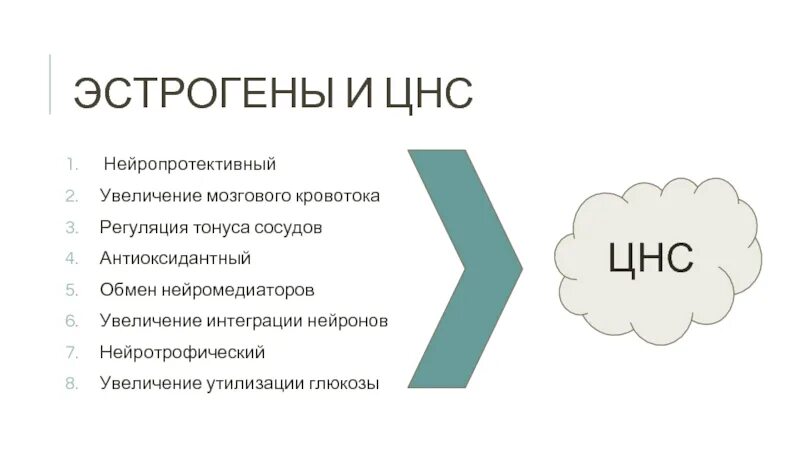 ЭСТРОГЕНЫ И ЦНС

1. Нейропротективный
2. Увеличение мозгового кровотока
3. Регуляция тонуса сосудов
4. Антиоксидантный
5. Обмен нейромедиаторов
6. Увеличение интеграции нейронов
7. Нейротрофический
8. Увеличение утилизации глюкозы

ЦНС